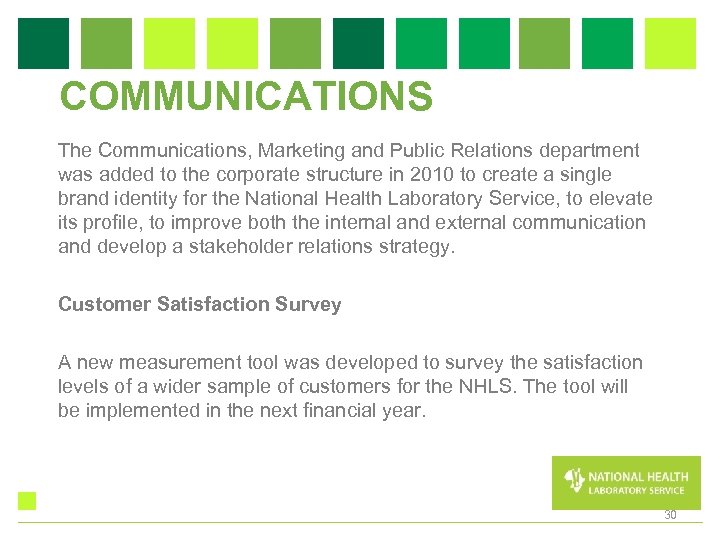 COMMUNICATIONS

The Communications, Marketing and Public Relations department was added to the corporate structure in 2010 to create a single brand identity for the National Health Laboratory Service, to elevate its profile, to improve both the internal and external communication and develop a stakeholder relations strategy.

Customer Satisfaction Survey

A new measurement tool was developed to survey the satisfaction levels of a wider sample of customers for the NHLS. The tool will be implemented in the next financial year.

NATIONAL HEALTH
LABORATORY SERVICE

30